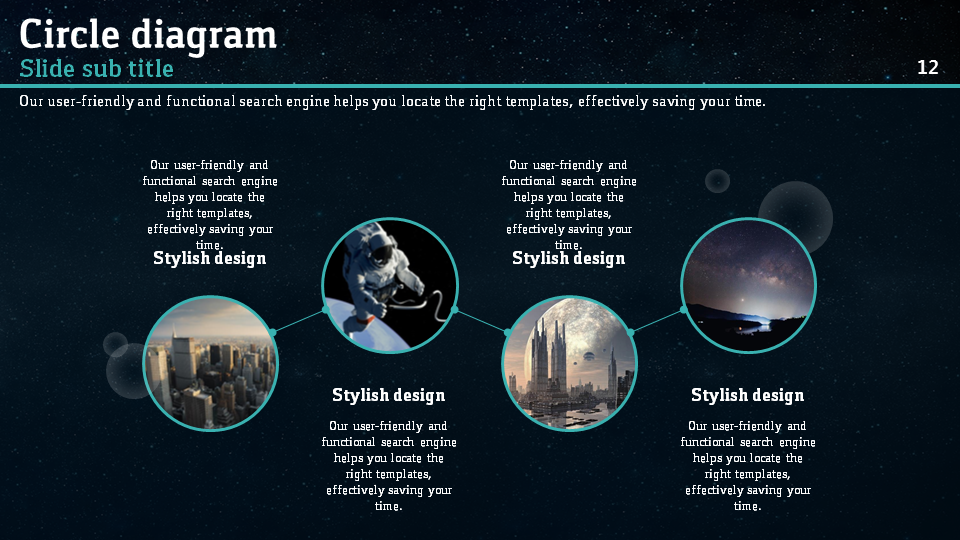 Circle diagram

Slide sub title

12

Our user-friendly and functional search engine helps you locate the right templates, effectively saving your time.

Our user-friendly and functional search engine helps you locate the right templates, effectively saving your time.

Stylish design

Our user-friendly and functional search engine helps you locate the right templates, effectively saving your time.

Stylish design

Stylish design

Our user-friendly and functional search engine helps you locate the right templates, effectively saving your time.

Stylish design

Our user-friendly and functional search engine helps you locate the right templates, effectively saving your time.